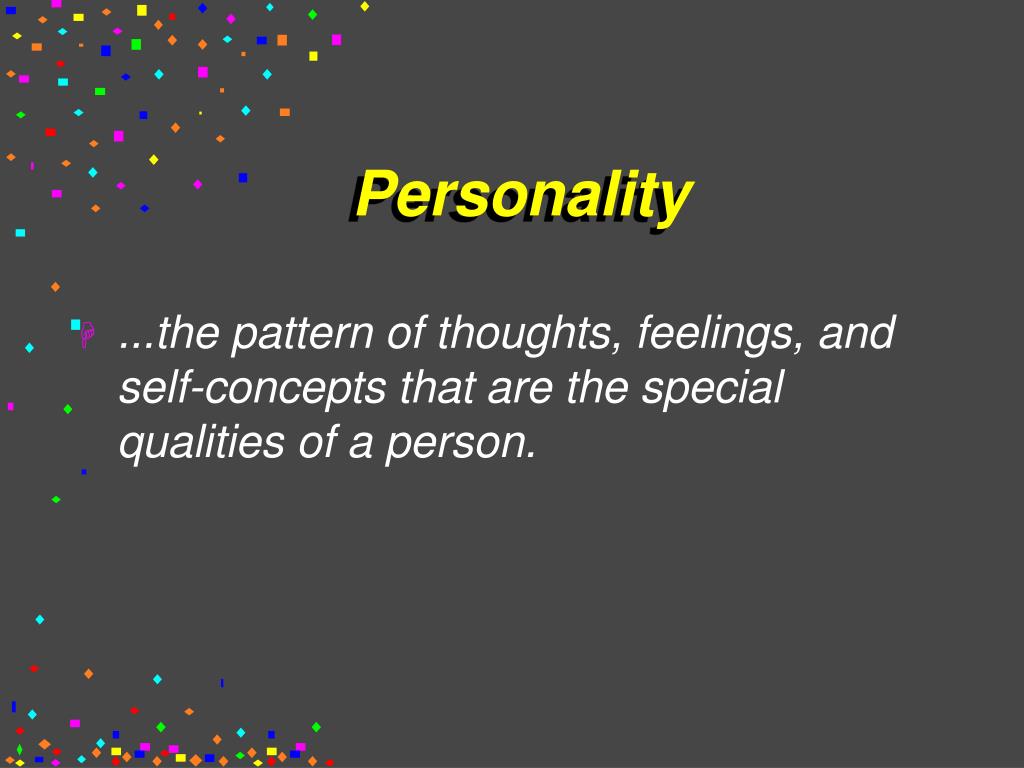 Personality

...the pattern of thoughts, feelings, and self-concepts that are the special qualities of a person.